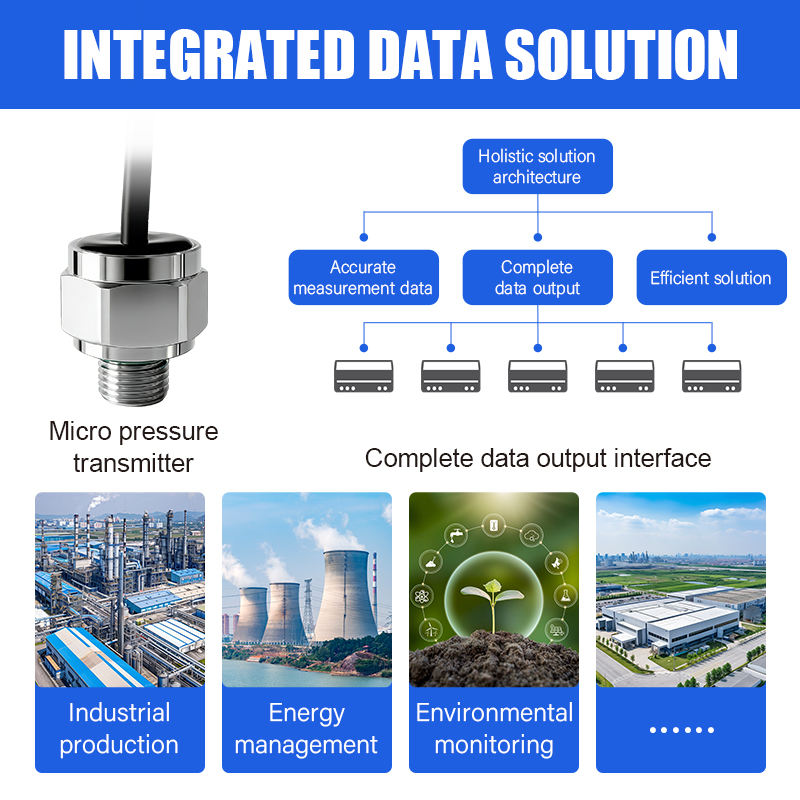 INTEGRATED DATA SOLUTION

Holistic solution architecture

Accurate measurement data

Complete data output

Efficient solution

Micro pressure transmitter

Complete data output interface

Industrial production

Energy management

Environmental monitoring

......